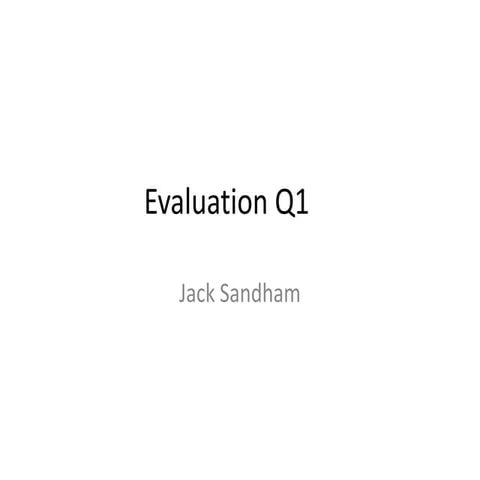 Evaluation Q1

Jack Sandham